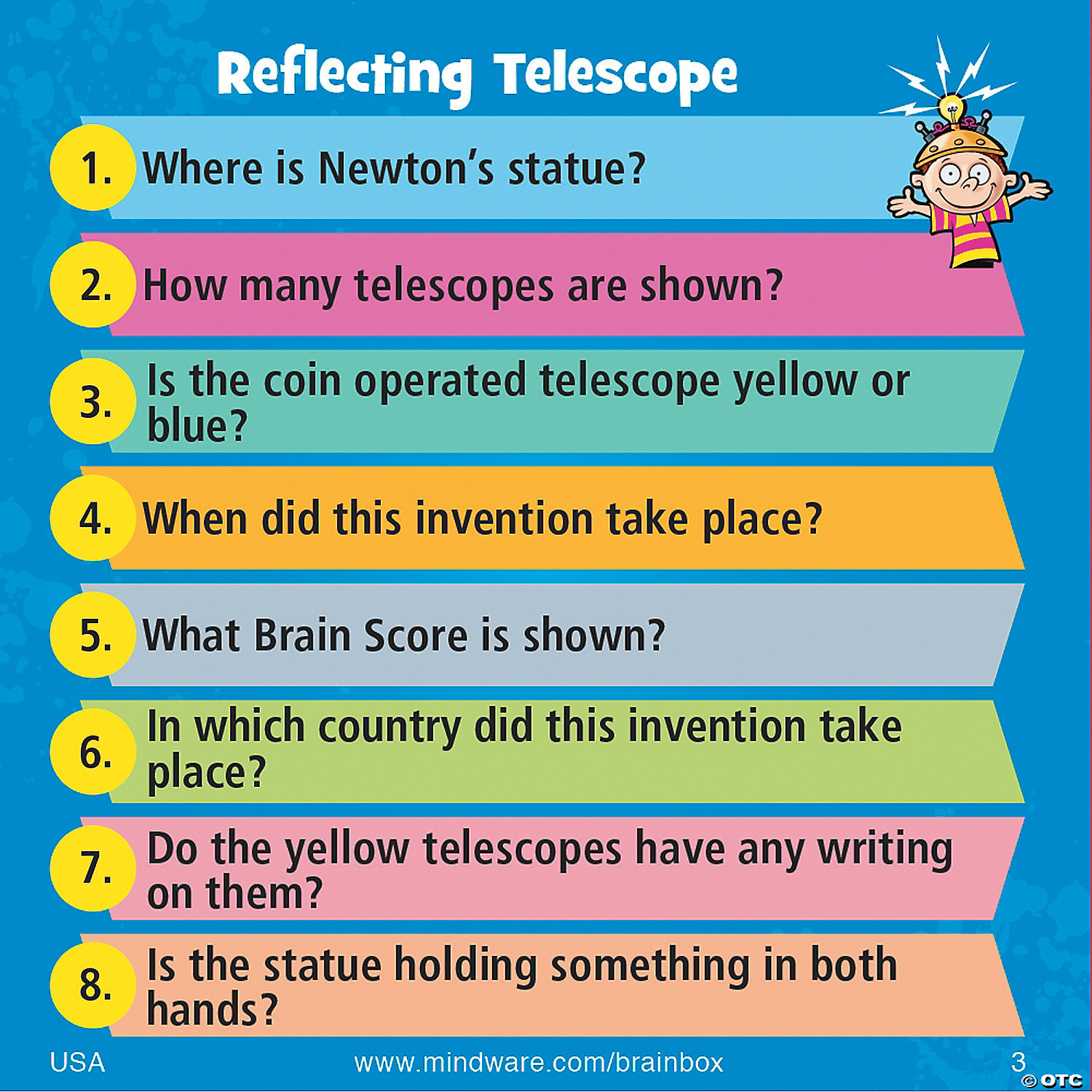 Reflecting Telescope

1. Where is Newton's statue?

2. How many telescopes are shown?

3. Is the coin operated telescope yellow or blue?

4. When did this invention take place?

5. What Brain Score is shown?

6. In which country did this invention take place?

7. Do the yellow telescopes have any writing on them?

8. Is the statue holding something in both hands?

USA www.mindware.com/brainbox 3

© OTC